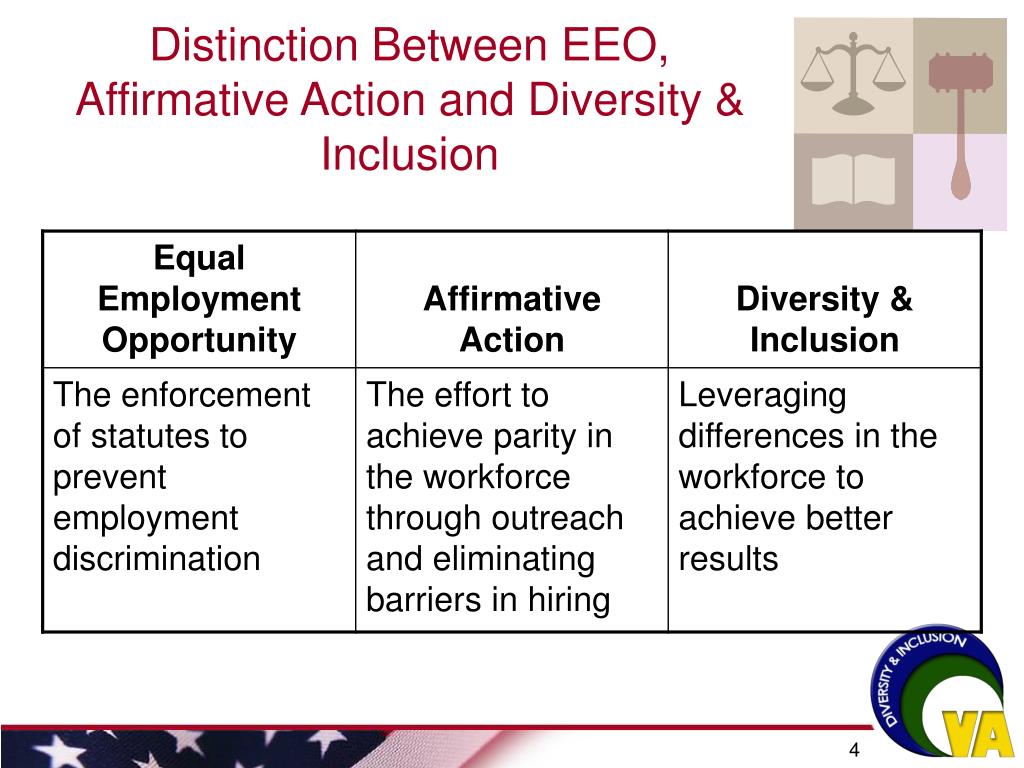 Distinction Between EEO, Affirmative Action and Diversity & Inclusion

| Equal Employment Opportunity | Affirmative Action | Diversity & Inclusion |
|---|---|---|
| The enforcement of statutes to prevent employment discrimination | The effort to achieve parity in the workforce through outreach and eliminating barriers in hiring | Leveraging differences in the workforce to achieve better results |

DIVERSITY & INCLUSION
VA

4